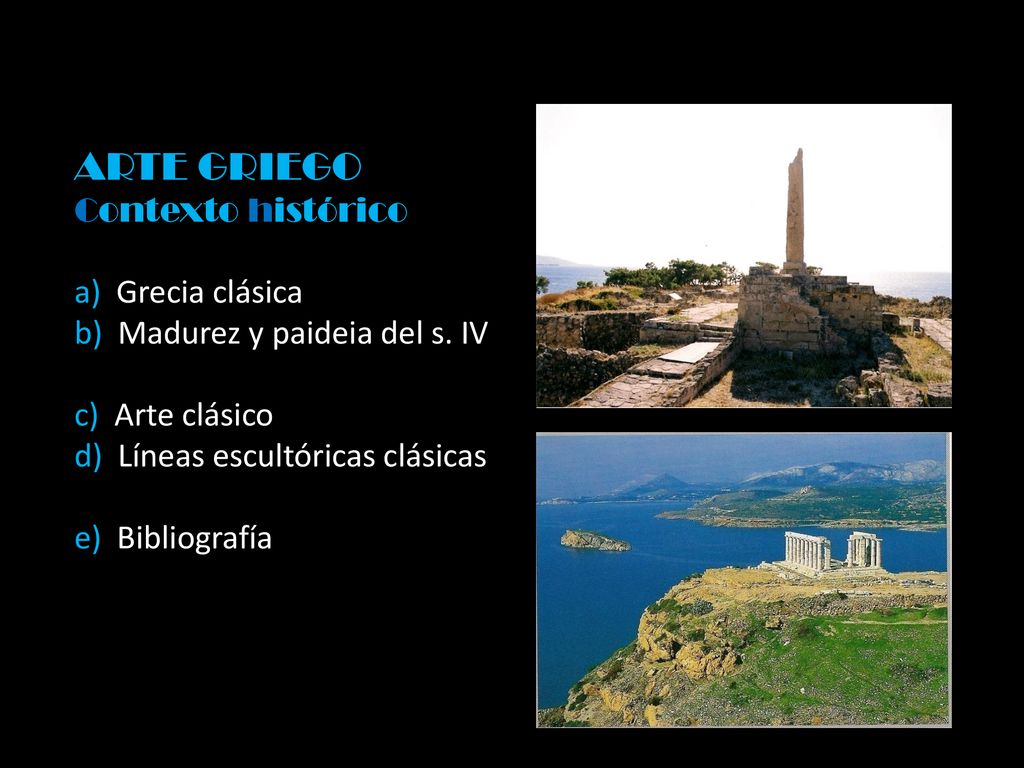 ARTE GRIEGO
Contexto histórico

a) Grecia clásica
b) Madurez y paideia del s. IV

c) Arte clásico
d) Líneas escultóricas clásicas

e) Bibliografía